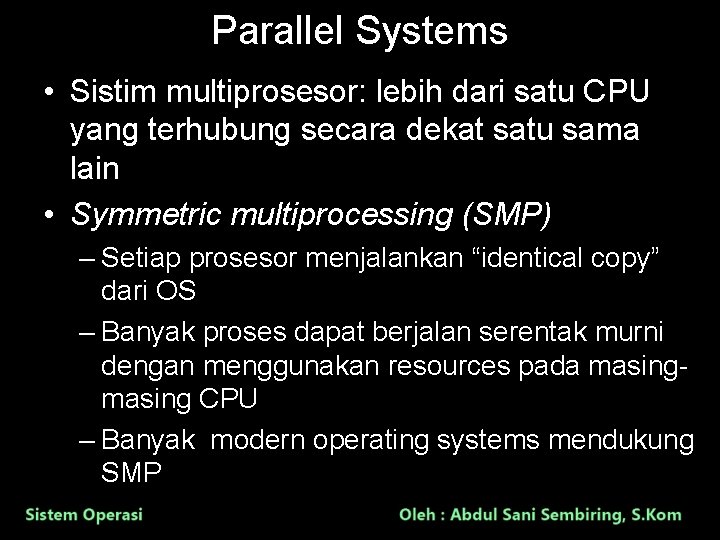 Parallel Systems

• Sistim multiprosesor: lebih dari satu CPU yang terhubung secara dekat satu sama lain

• Symmetric multiprocessing (SMP)

– Setiap prosesor menjalankan “identical copy” dari OS

– Banyak proses dapat berjalan serentak murni dengan menggunakan resources pada masing-masing CPU

– Banyak modern operating systems mendukung SMP

Sistem Operasi

Oleh : Abdul Sani Sembiring, S.Kom